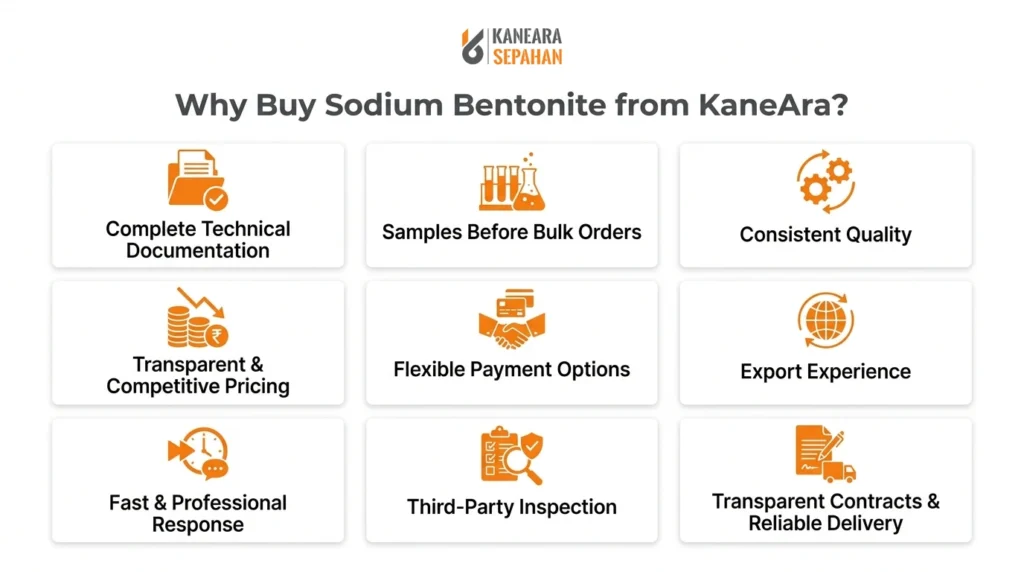 KANEARA SEPAHAN

Why Buy Sodium Bentonite from KaneAra?

Complete Technical Documentation

Samples Before Bulk Orders

Consistent Quality

Transparent & Competitive Pricing

Flexible Payment Options

Export Experience

Fast & Professional Response

Third-Party Inspection

Transparent Contracts & Reliable Delivery